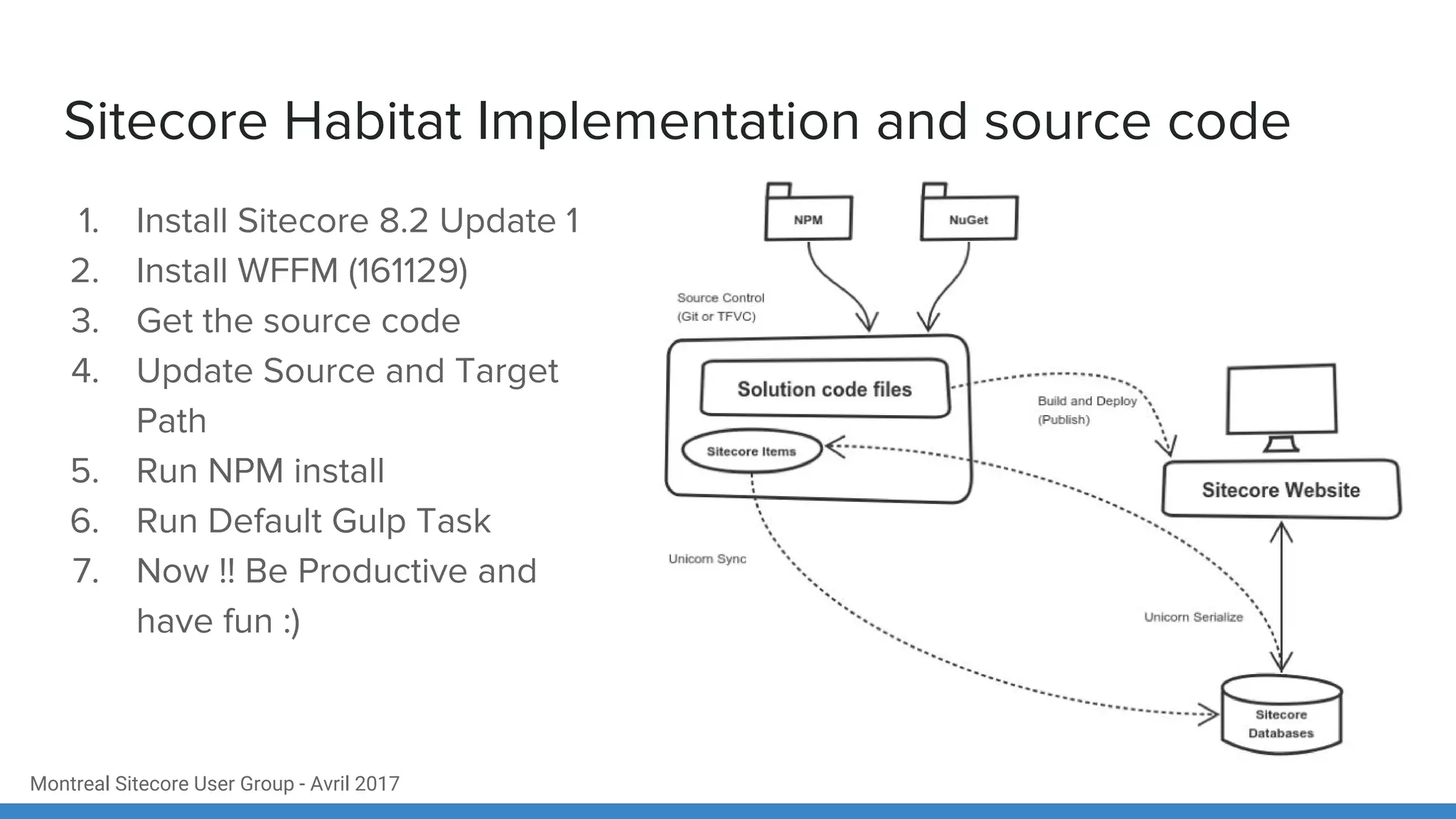 Sitecore Habitat Implementation and source code

1. Install Sitecore 8.2 Update 1
2. Install WFFM (161129)
3. Get the source code
4. Update Source and Target Path
5. Run NPM install
6. Run Default Gulp Task
7. Now !! Be Productive and have fun :)

NPM

NuGet

Source Control
(Git or TFVC)

Solution code files

Sitecore Items

Build and Deploy
(Publish)

Sitecore Website

Unicorn Sync

Unicorn Serialize

Sitecore
Databases

Montreal Sitecore User Group - Avril 2017